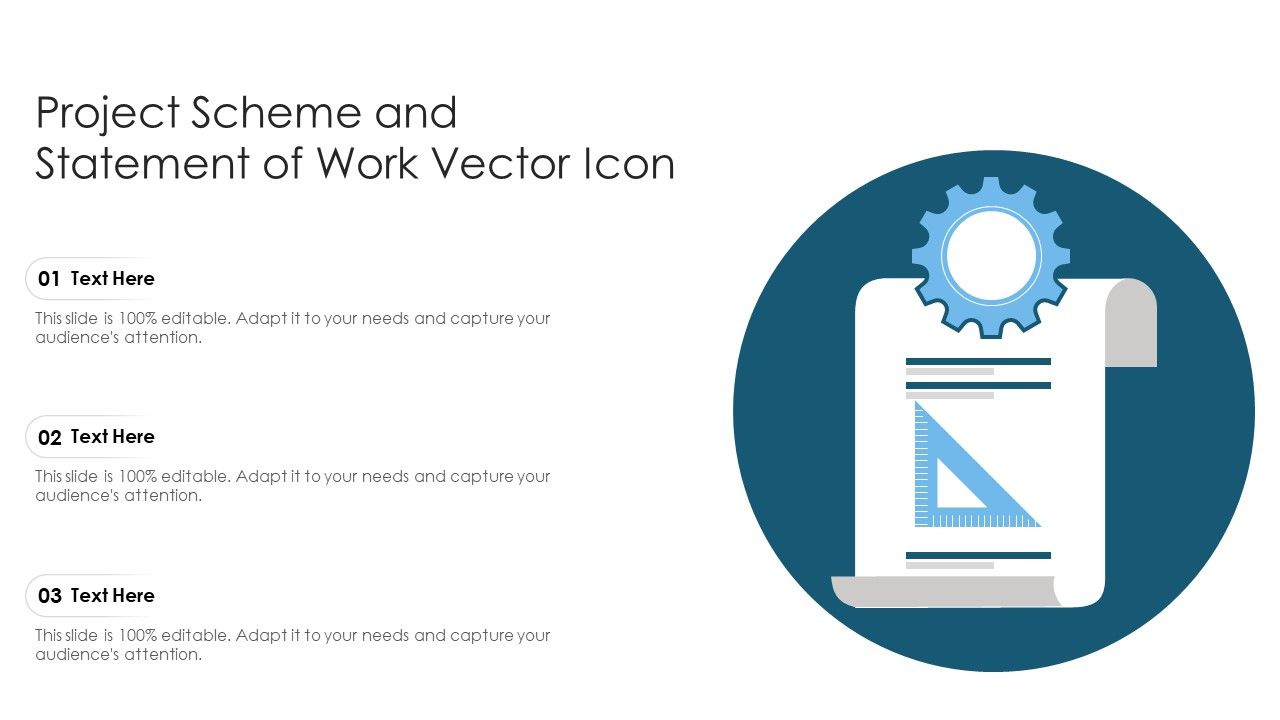 Project Scheme and Statement of Work Vector Icon

01 Text Here

This slide is 100% editable. Adapt it to your needs and capture your audience's attention.

02 Text Here

This slide is 100% editable. Adapt it to your needs and capture your audience's attention.

03 Text Here

This slide is 100% editable. Adapt it to your needs and capture your audience's attention.